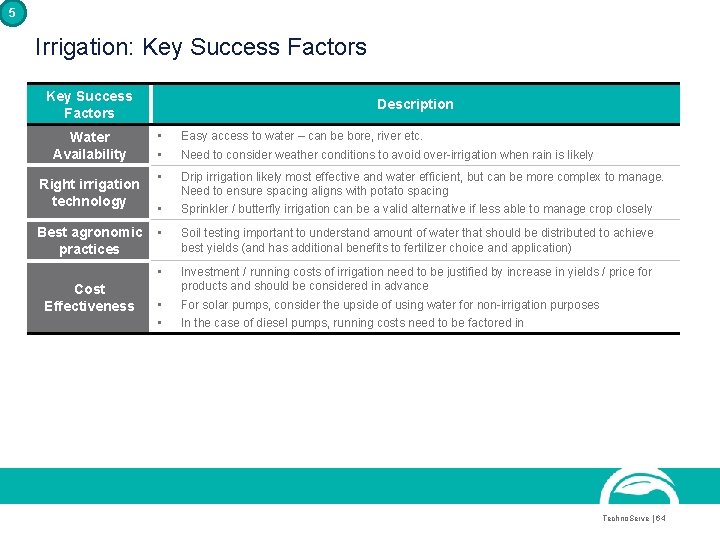 5

Irrigation: Key Success Factors

| Key Success Factors | Description |
|---|---|
| Water Availability | ▪ Easy access to water – can be bore, river etc. ▪ Need to consider weather conditions to avoid over-irrigation when rain is likely |
| Right irrigation technology | ▪ Drip irrigation likely most effective and water efficient, but can be more complex to manage. Need to ensure spacing aligns with potato spacing ▪ Sprinkler / butterfly irrigation can be a valid alternative if less able to manage crop closely |
| Best agronomic practices | ▪ Soil testing important to understand amount of water that should be distributed to achieve best yields (and has additional benefits to fertilizer choice and application) |
| Cost Effectiveness | ▪ Investment / running costs of irrigation need to be justified by increase in yields / price for products and should be considered in advance ▪ For solar pumps, consider the upside of using water for non-irrigation purposes ▪ In the case of diesel pumps, running costs need to be factored in |

TechnoServe | 64